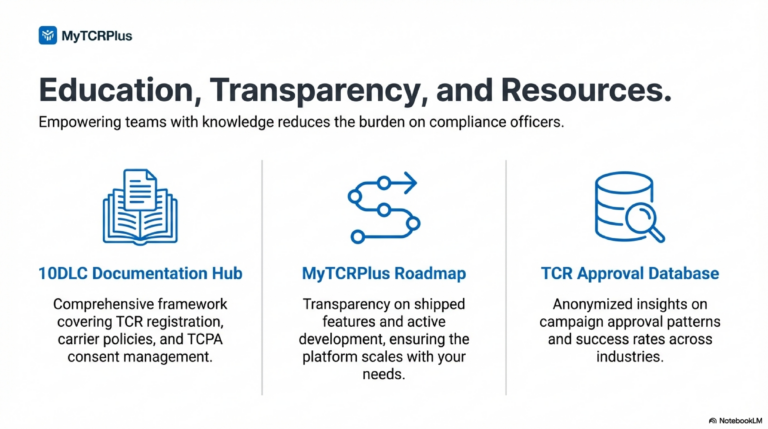 MyTCRPlus

Education, Transparency, and Resources.

Empowering teams with knowledge reduces the burden on compliance officers.

10DLC Documentation Hub

Comprehensive framework covering TCR registration, carrier policies, and TCPA consent management.

MyTCRPlus Roadmap

Transparency on shipped features and active development, ensuring the platform scales with your needs.

TCR Approval Database

Anonymized insights on campaign approval patterns and success rates across industries.

NotebookLM